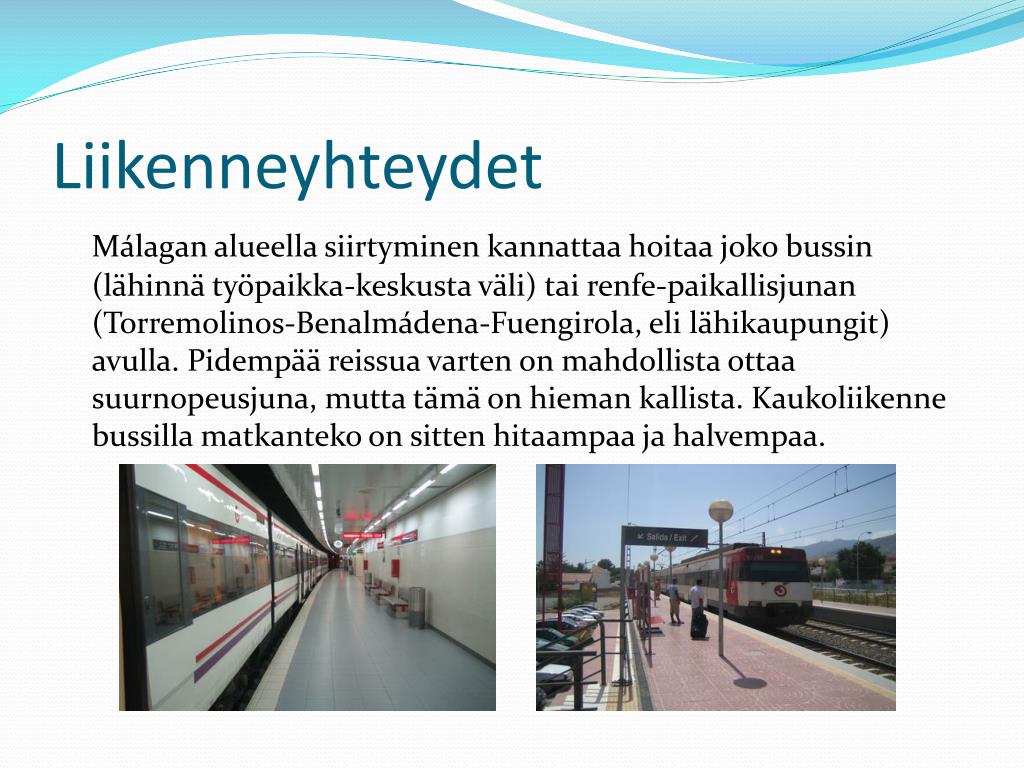 Liikenneyhteydet

Málagan alueella siirtyminen kannattaa hoitaa joko bussin (lähinnä työpaikka-keskusta väli) tai renfe-paikallisjunan (Torremolinos-Benalmádena-Fuengirola, eli lähikaupungit) avulla. Pidempää reissua varten on mahdollista ottaa suurnopeusjuna, mutta tämä on hieman kallista. Kaukoliikenne bussilla matkanteko on sitten hitaampaa ja halvempaa.

Salida / Exit